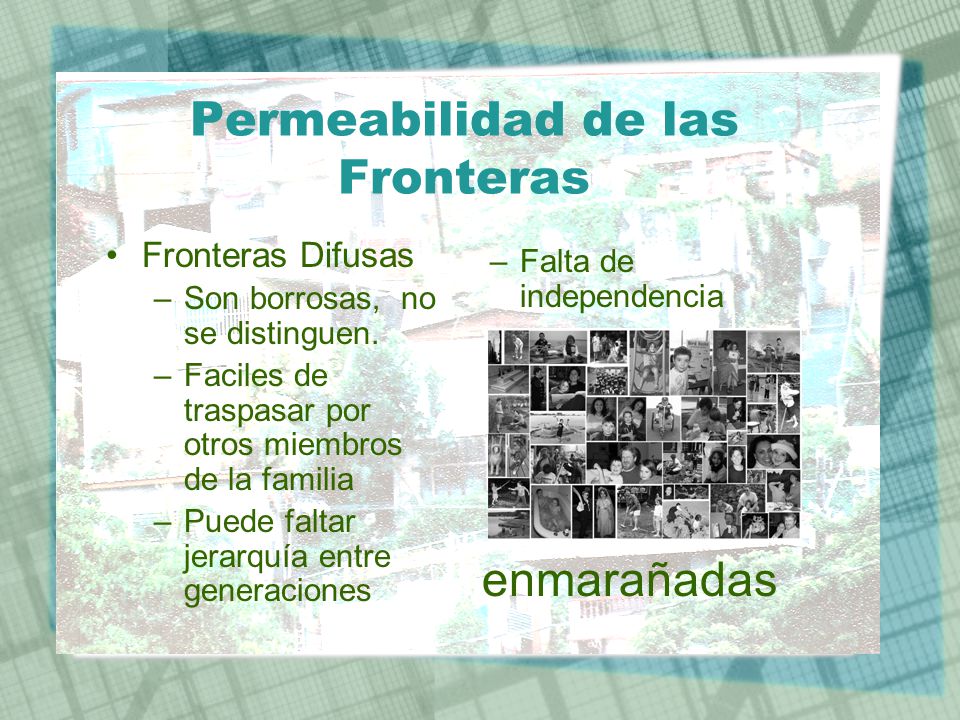 Permeabilidad de las Fronteras

• Fronteras Difusas
– Son borrosas, no se distinguen.
– Faciles de traspasar por otros miembros de la familia
– Puede faltar jerarquía entre generaciones

– Falta de independencia

enmarañadas